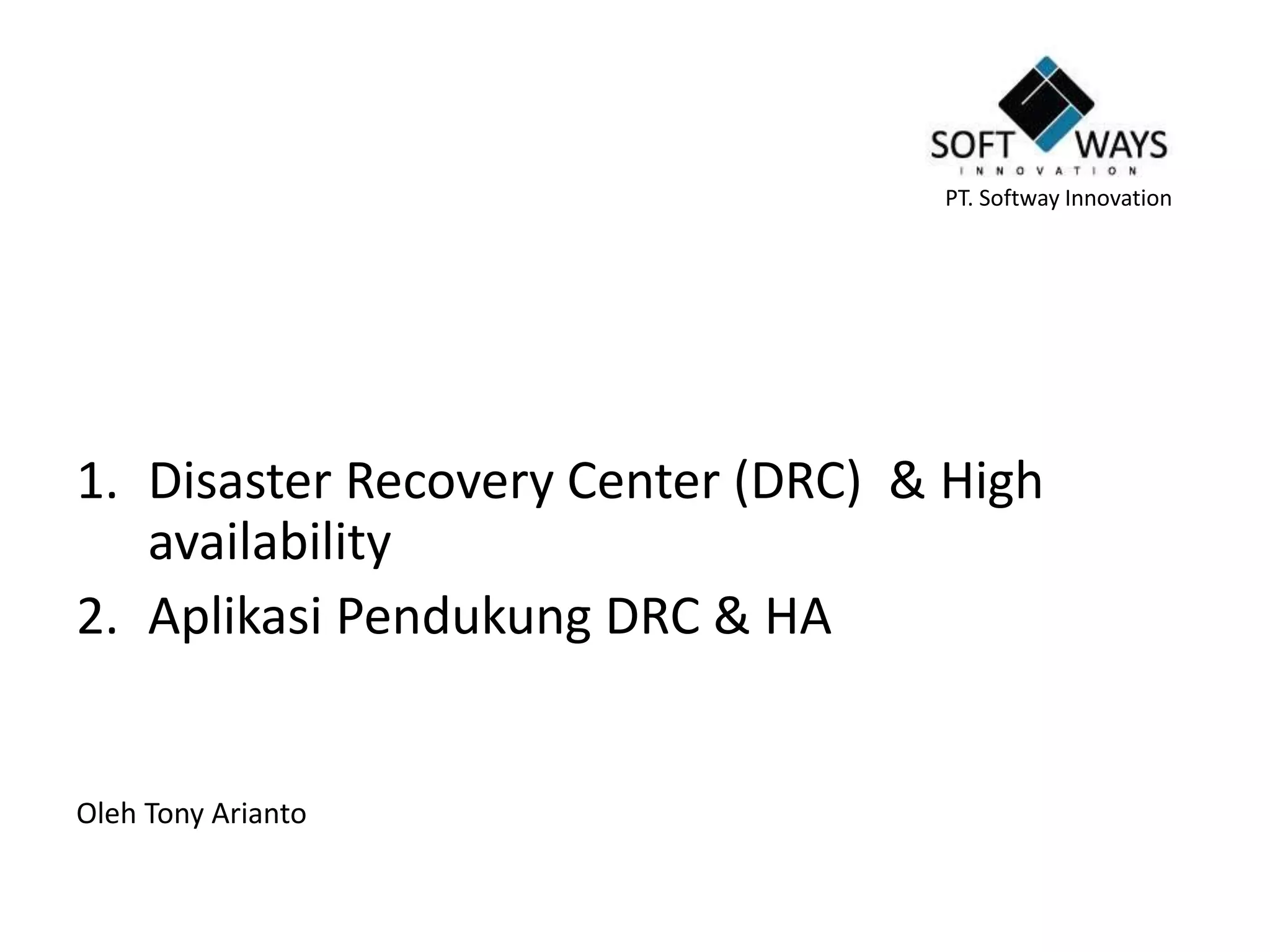 SOFT WAYS
INNOVATION
PT. Softway Innovation

1. Disaster Recovery Center (DRC) & High availability
2. Aplikasi Pendukung DRC & HA

Oleh Tony Arianto